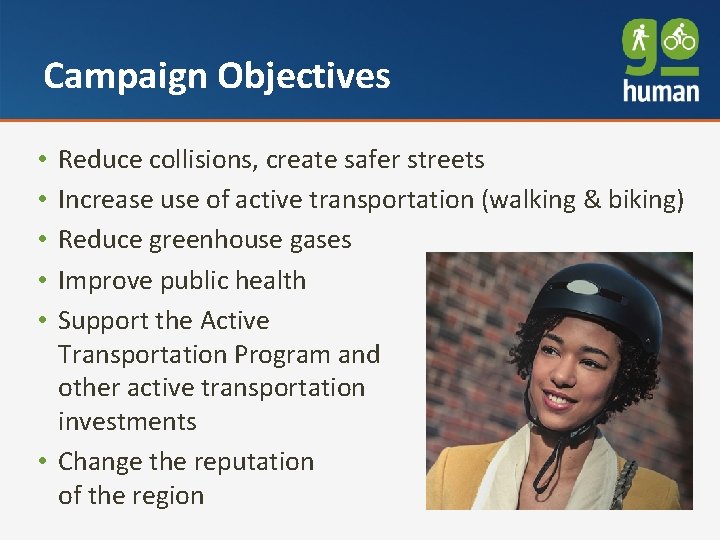 Campaign Objectives

go human

• Reduce collisions, create safer streets
• Increase use of active transportation (walking & biking)
• Reduce greenhouse gases
• Improve public health
• Support the Active Transportation Program and other active transportation investments
• Change the reputation of the region